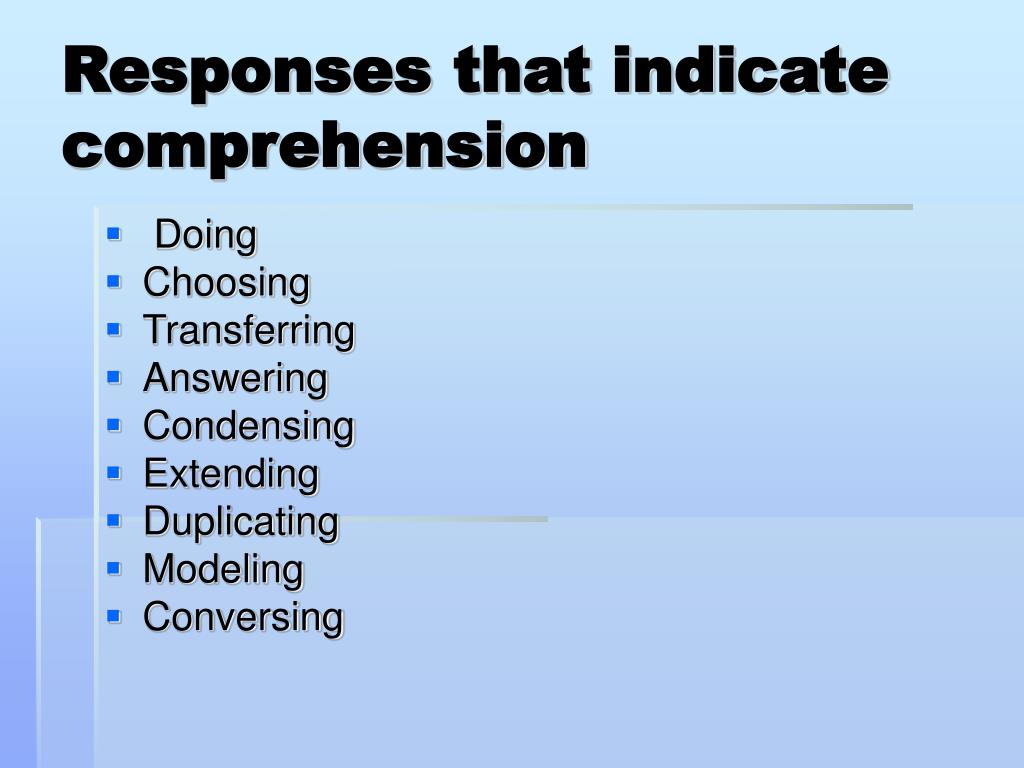 Responses that indicate comprehension

- Doing
- Choosing
- Transferring
- Answering
- Condensing
- Extending
- Duplicating
- Modeling
- Conversing